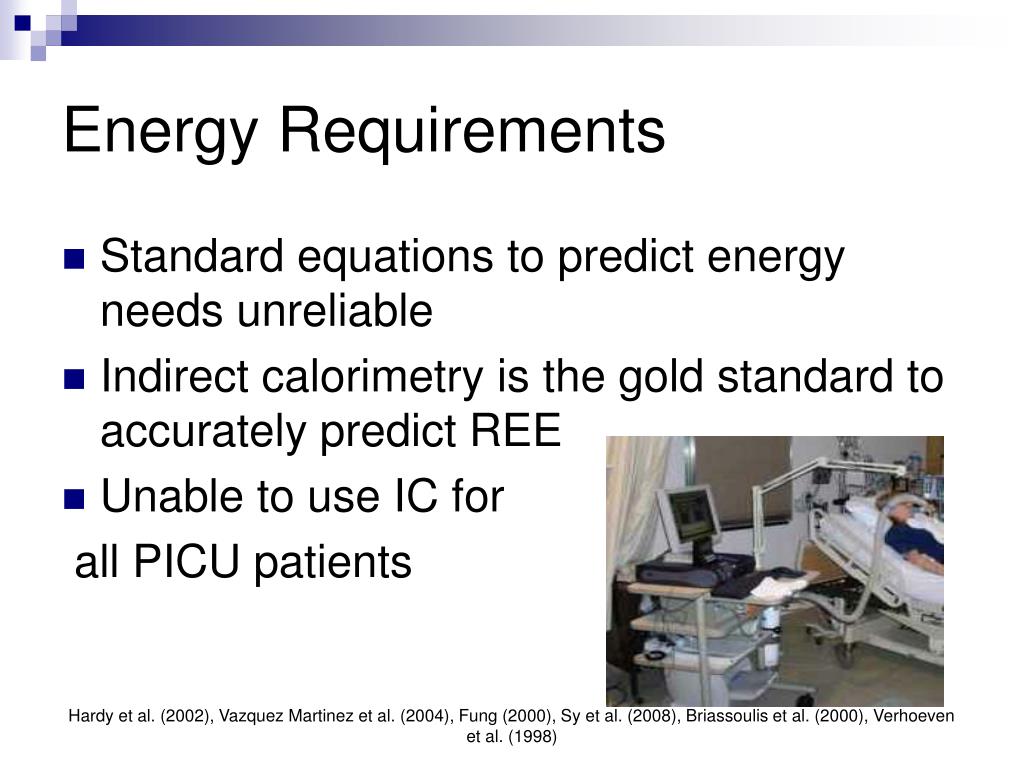 Energy Requirements

Standard equations to predict energy needs unreliable

Indirect calorimetry is the gold standard to accurately predict REE

Unable to use IC for
all PICU patients

Hardy et al. (2002), Vazquez Martinez et al. (2004), Fung (2000), Sy et al. (2008), Briassoulis et al. (2000), Verhoeven et al. (1998)